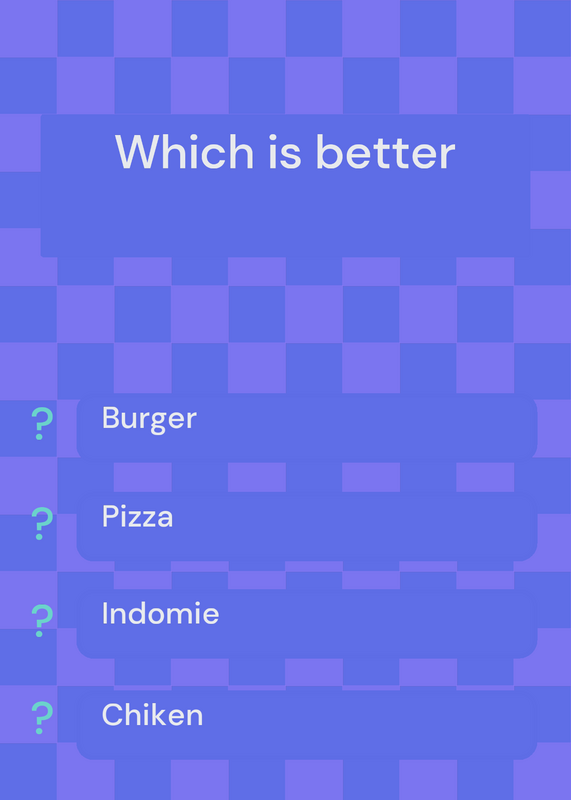 Which is better

? Burger

? Pizza

? Indomie

? Chiken